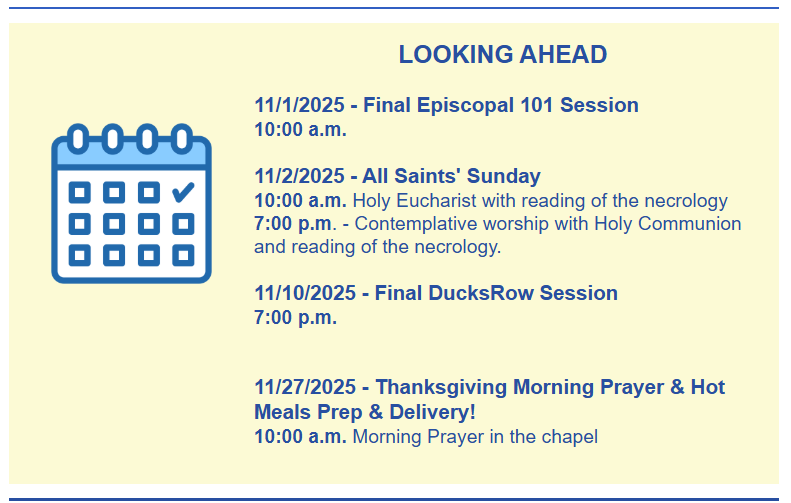 LOOKING AHEAD

11/1/2025 - Final Episcopal 101 Session
10:00 a.m.

11/2/2025 - All Saints' Sunday
10:00 a.m. Holy Eucharist with reading of the necrology
7:00 p.m. - Contemplative worship with Holy Communion and reading of the necrology.

11/10/2025 - Final DucksRow Session
7:00 p.m.

11/27/2025 - Thanksgiving Morning Prayer & Hot Meals Prep & Delivery!
10:00 a.m. Morning Prayer in the chapel